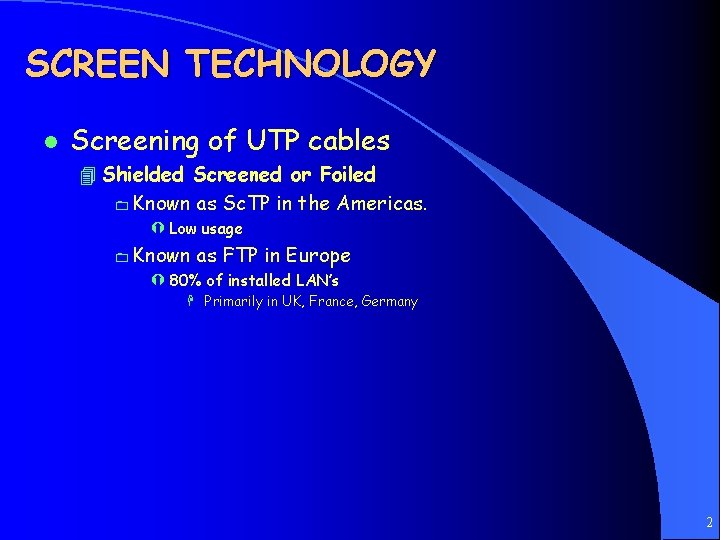 SCREEN TECHNOLOGY

Screening of UTP cables

Shielded Screened or Foiled

Known as ScTP in the Americas.

Low usage

Known as FTP in Europe

80% of installed LAN's

Primarily in UK, France, Germany

2